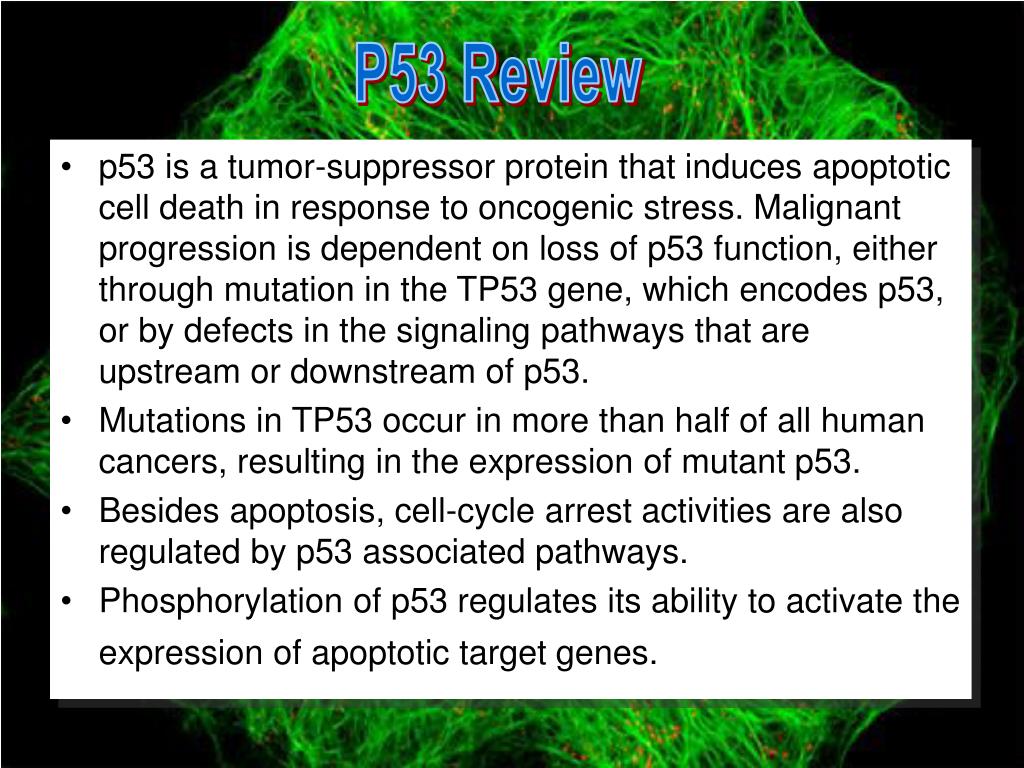 P53 Review

• p53 is a tumor-suppressor protein that induces apoptotic cell death in response to oncogenic stress. Malignant progression is dependent on loss of p53 function, either through mutation in the TP53 gene, which encodes p53, or by defects in the signaling pathways that are upstream or downstream of p53.
• Mutations in TP53 occur in more than half of all human cancers, resulting in the expression of mutant p53.
• Besides apoptosis, cell-cycle arrest activities are also regulated by p53 associated pathways.
• Phosphorylation of p53 regulates its ability to activate the expression of apoptotic target genes.